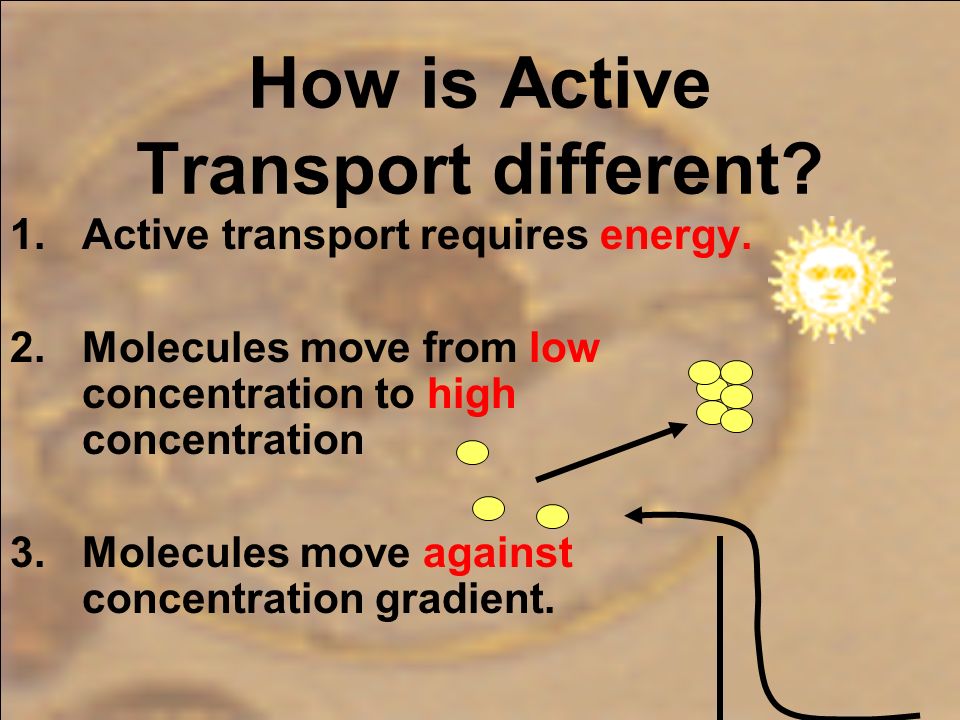 How is Active Transport different?

1. Active transport requires energy.

2. Molecules move from low concentration to high concentration

3. Molecules move against concentration gradient.